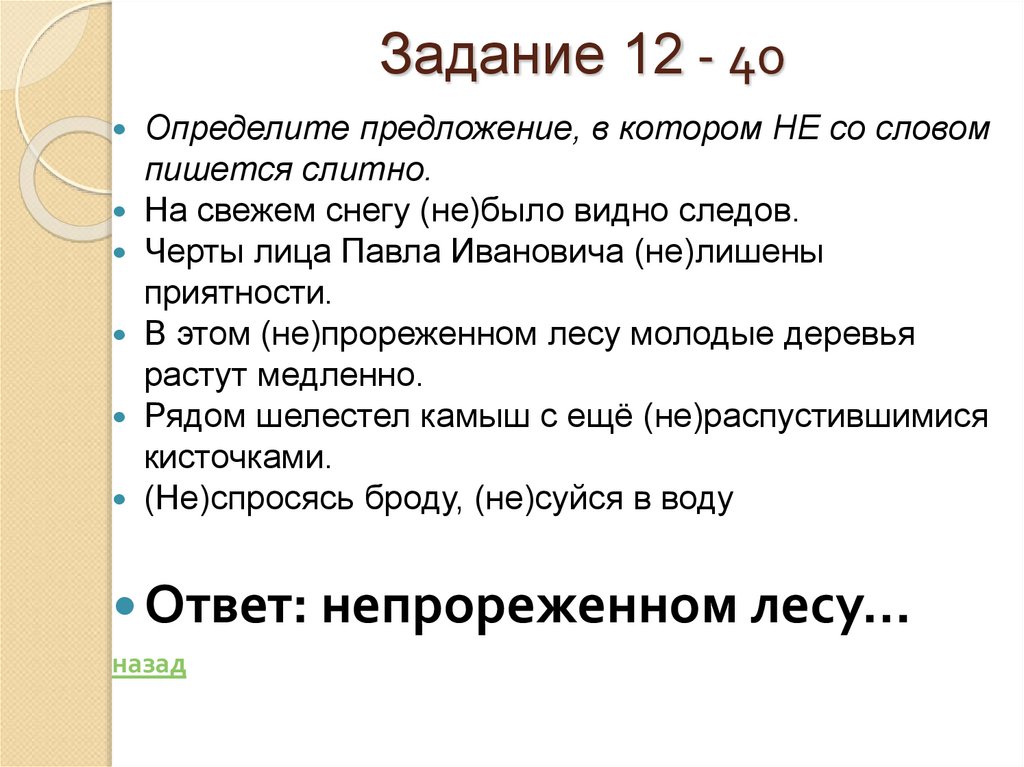 Задание 12 - 40

Определите предложение, в котором НЕ со словом пишется слитно.

На свежем снегу (не)было видно следов.

Черты лица Павла Ивановича (не)лишены приятности.

В этом (не)прореженном лесу молодые деревья растут медленно.

Рядом шелестел камыш с ещё (не)распустившимися кисточками.

(Не)спросясь броду, (не)суйся в воду

Ответ: непрореженном лесу…

назад